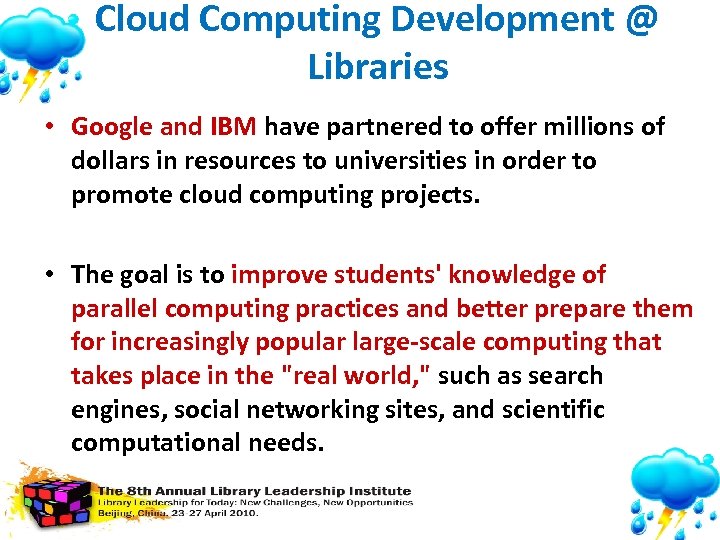 Cloud Computing Development @ Libraries

• Google and IBM have partnered to offer millions of dollars in resources to universities in order to promote cloud computing projects.

• The goal is to improve students' knowledge of parallel computing practices and better prepare them for increasingly popular large-scale computing that takes place in the "real world," such as search engines, social networking sites, and scientific computational needs.

The 8th Annual Library Leadership Institute
Library Leadership for Today: New Challenges, New Opportunities
Beijing, China, 23-27 April 2010.